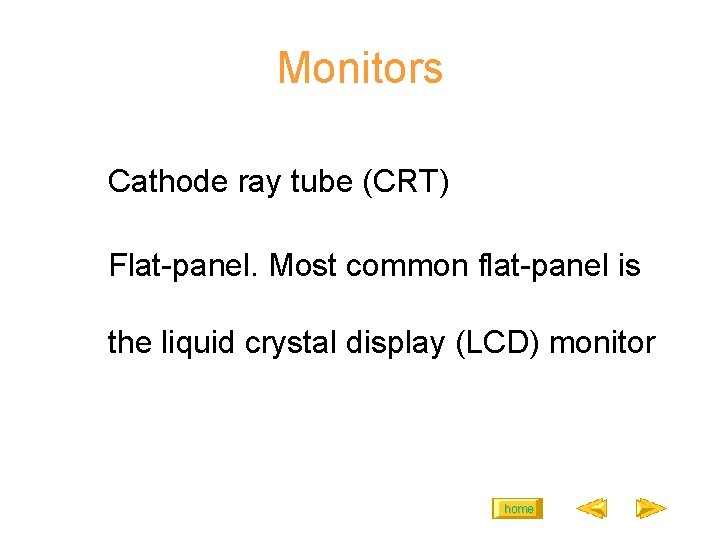 Monitors

Cathode ray tube (CRT)

Flat-panel. Most common flat-panel is the liquid crystal display (LCD) monitor

home